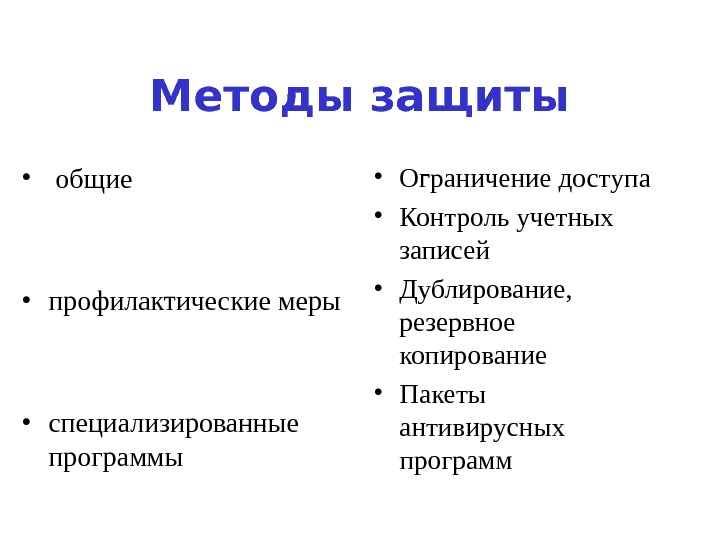 Методы защиты

• общие

• профилактические меры

• специализированные программы

• Ограничение доступа
• Контроль учетных записей
• Дублирование, резервное копирование
• Пакеты антивирусных программ